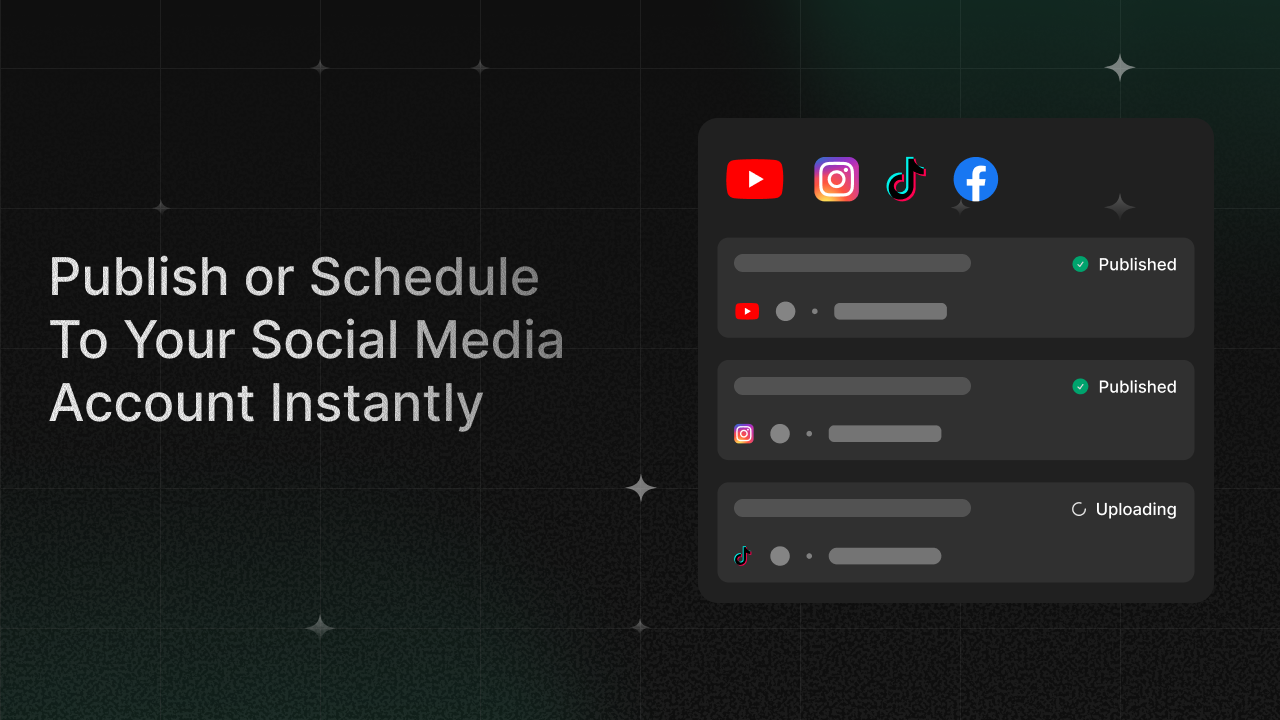 Publish or Schedule To Your Social Media Account Instantly

Published

Published

Uploading